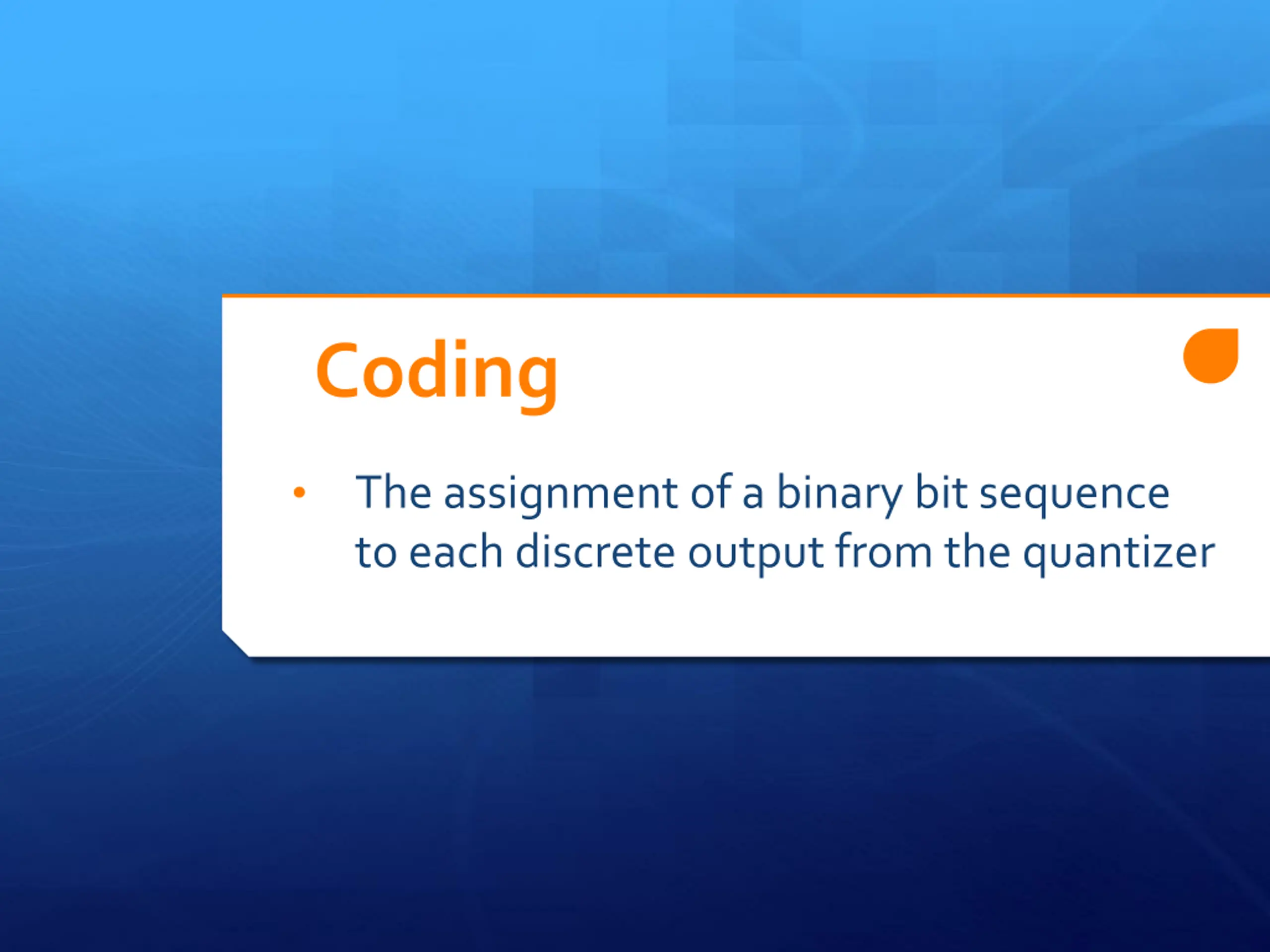 Coding

• The assignment of a binary bit sequence to each discrete output from the quantizer